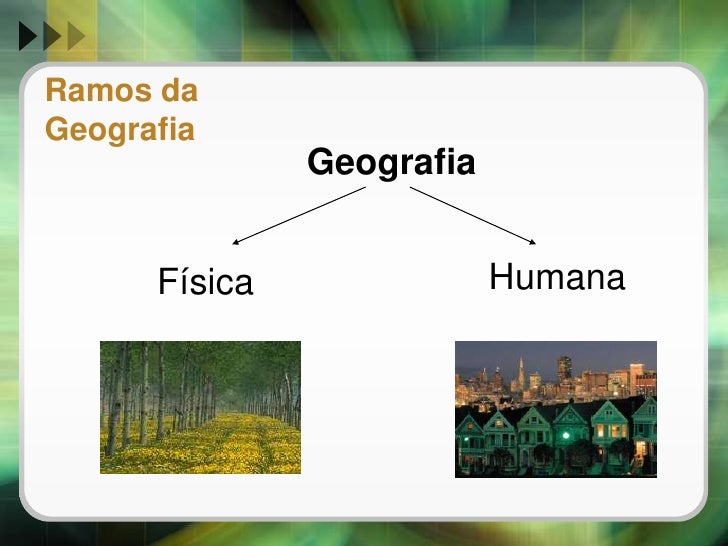 Ramos da Geografia

Geografia

Física

Humana